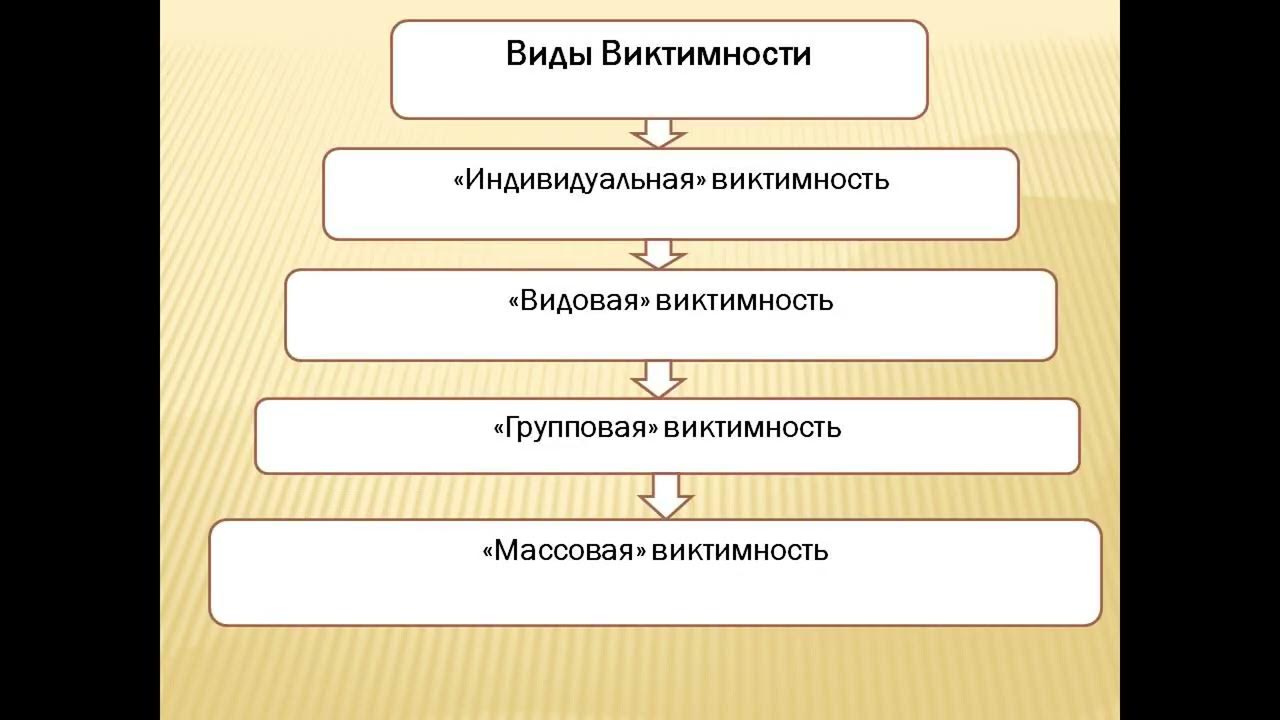 Виды Виктимности

«Индивидуальная» виктимность

«Видовая» виктимность

«Групповая» виктимность

«Массовая» виктимность